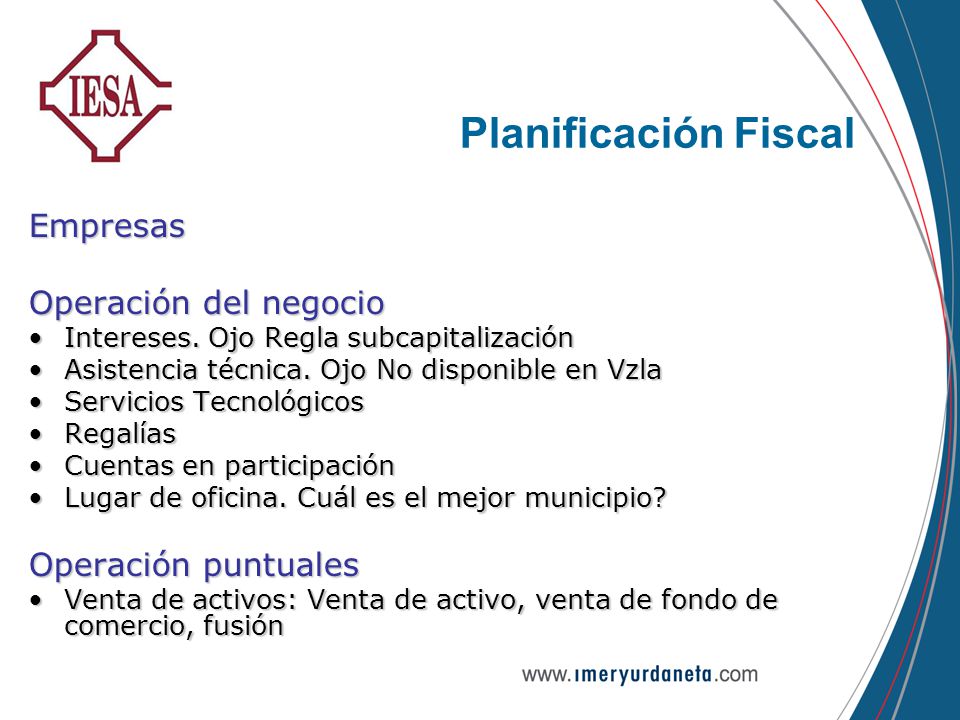 IESA

Planificación Fiscal

Empresas

Operación del negocio
• Intereses. Ojo Regla subcapitalización
• Asistencia técnica. Ojo No disponible en Vzla
• Servicios Tecnológicos
• Regalías
• Cuentas en participación
• Lugar de oficina. Cuál es el mejor municipio?

Operación puntuales
• Venta de activos: Venta de activo, venta de fondo de comercio, fusión

www.imeryurdaneta.com